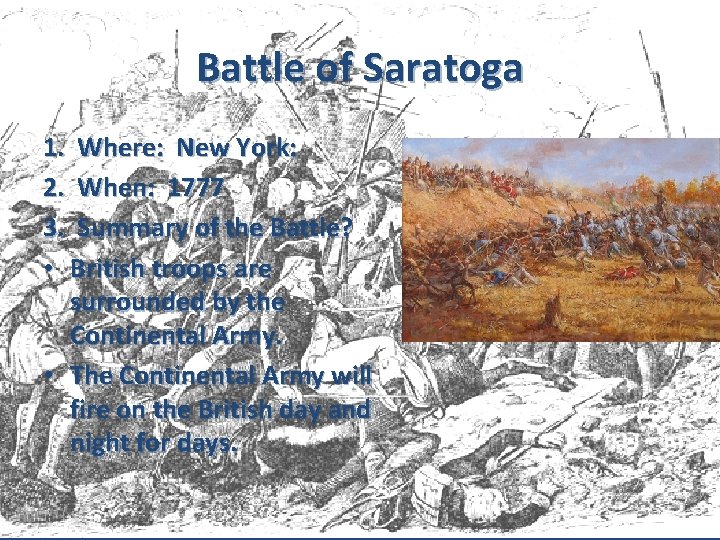 Battle of Saratoga

1. Where: New York:
2. When: 1777
3. Summary of the Battle?
• British troops are surrounded by the Continental Army.
• The Continental Army will fire on the British day and night for days.